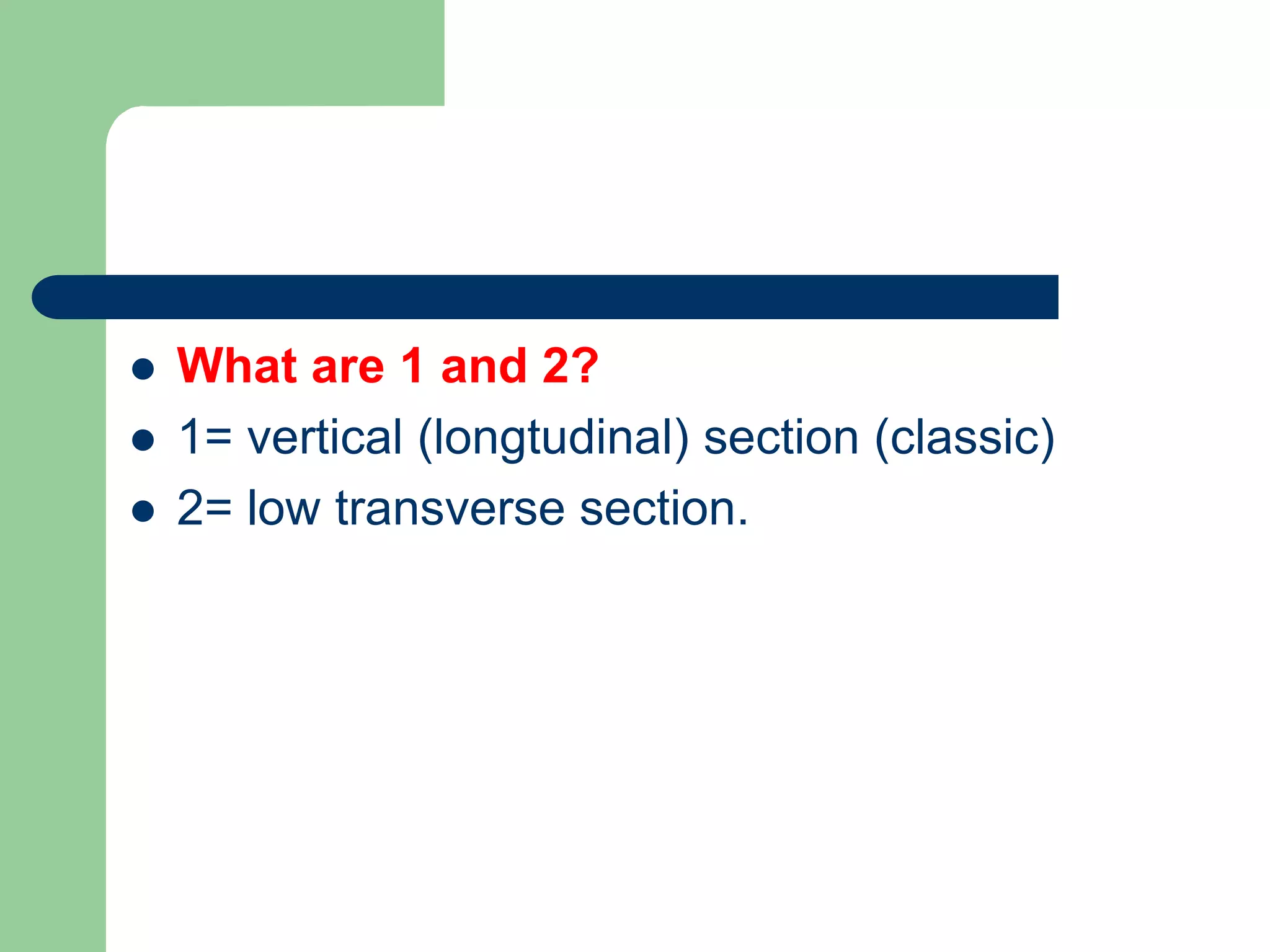 - What are 1 and 2?
- 1= vertical (longtudinal) section (classic)
- 2= low transverse section.